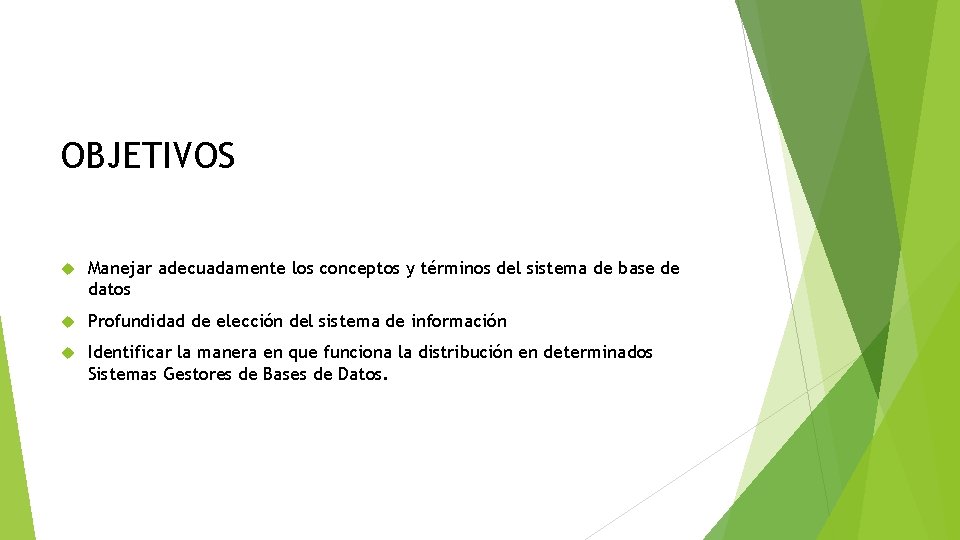 OBJETIVOS

Manejar adecuadamente los conceptos y términos del sistema de base de datos

Profundidad de elección del sistema de información

Identificar la manera en que funciona la distribución en determinados Sistemas Gestores de Bases de Datos.